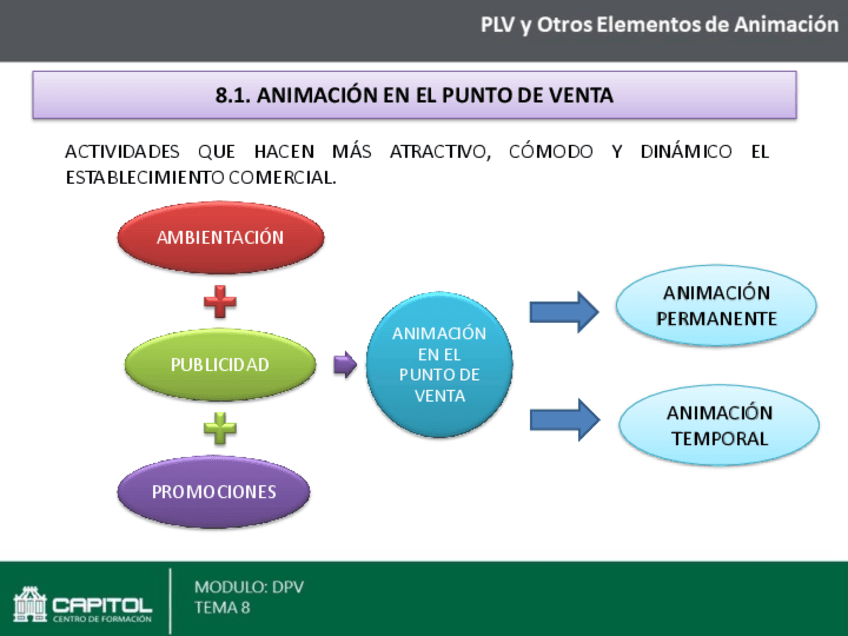 PLV y Otros Elementos de Animación

8.1. ANIMACIÓN EN EL PUNTO DE VENTA

ACTIVIDADES QUE HACEN MÁS ATRACTIVO, CÓMODO Y DINÁMICO EL ESTABLECIMIENTO COMERCIAL.

AMBIENTACIÓN

PUBLICIDAD

PROMOCIONES

ANIMACIÓN EN EL PUNTO DE VENTA

ANIMACIÓN PERMANENTE

ANIMACIÓN TEMPORAL

CAPITOL
CENTRO DE FORMACIÓN

MODULO: DPV
TEMA 8